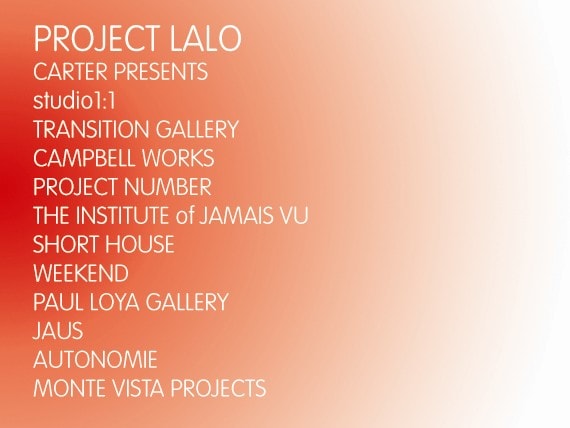 PROJECT LALO
CARTER PRESENTS
studio1:1
TRANSITION GALLERY
CAMPBELL WORKS
PROJECT NUMBER
THE INSTITUTE of JAMAIS VU
SHORT HOUSE
WEEKEND
PAUL LOYA GALLERY
JAUS
AUTONOMIE
MONTE VISTA PROJECTS